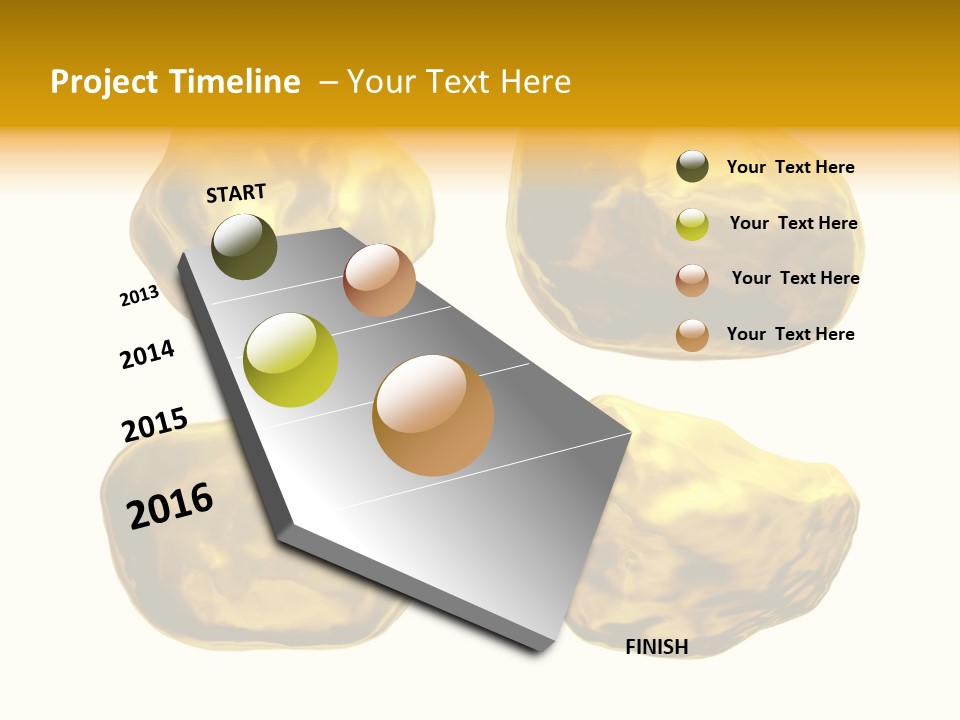 Project Timeline – Your Text Here

START

2013

2014

2015

2016

FINISH

Your Text Here

Your Text Here

Your Text Here

Your Text Here